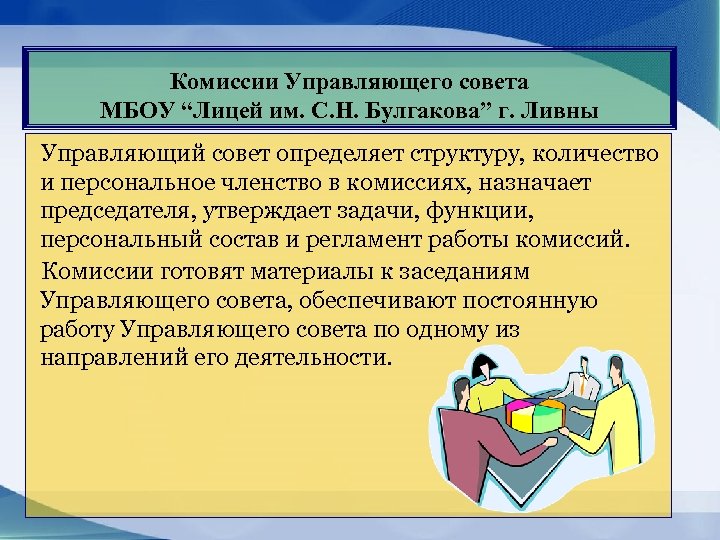 Комиссии Управляющего совета
МБОУ “Лицей им. С.Н. Булгакова” г. Ливны

Управляющий совет определяет структуру, количество и персональное членство в комиссиях, назначает председателя, утверждает задачи, функции, персональный состав и регламент работы комиссий.

Комиссии готовят материалы к заседаниям Управляющего совета, обеспечивают постоянную работу Управляющего совета по одному из направлений его деятельности.